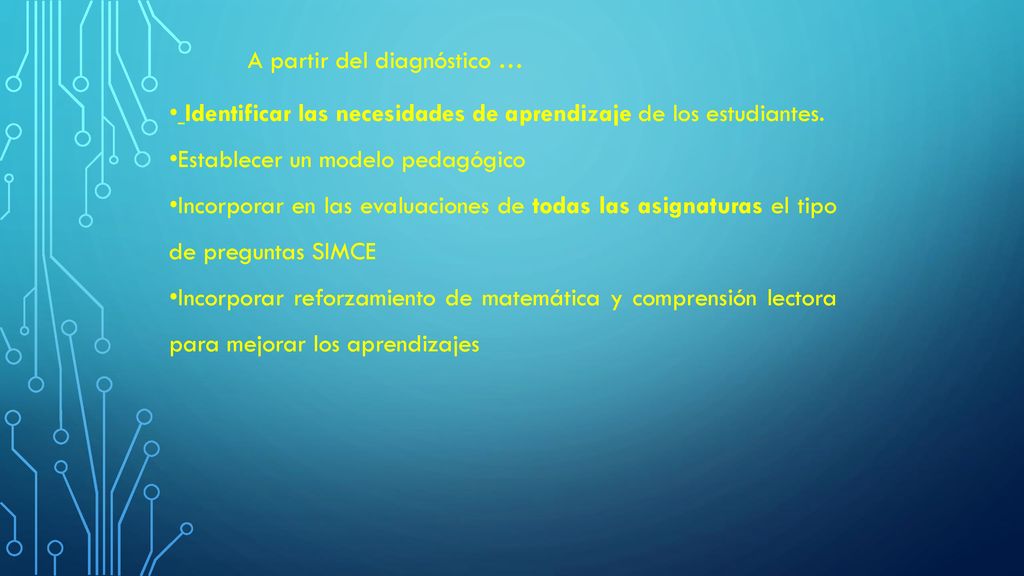 A partir del diagnóstico …

• Identificar las necesidades de aprendizaje de los estudiantes.

•Establecer un modelo pedagógico

•Incorporar en las evaluaciones de todas las asignaturas el tipo de preguntas SIMCE

•Incorporar reforzamiento de matemática y comprensión lectora para mejorar los aprendizajes